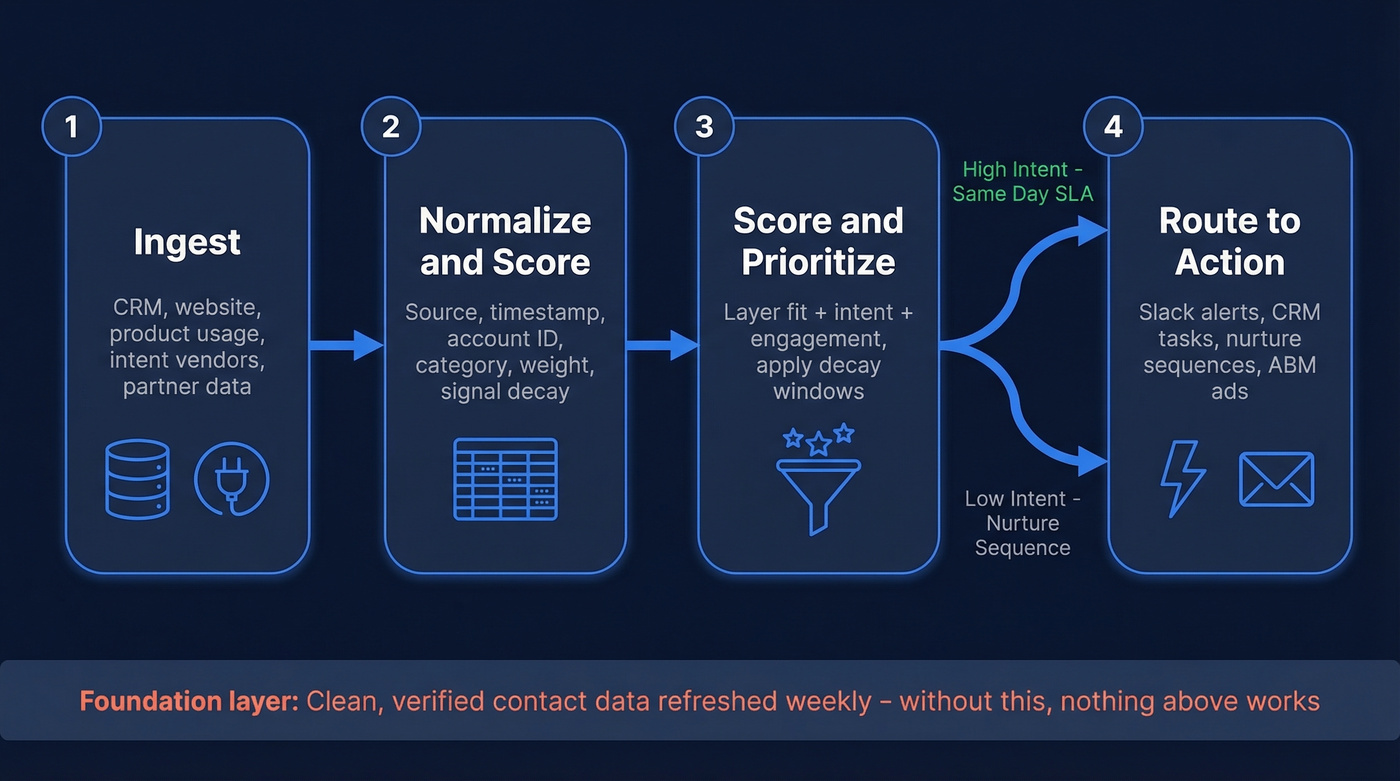 1

Ingest

CRM, website, product usage, intent vendors, partner data

2

Normalize and Score

Source, timestamp, account ID, category, weight, signal decay

3

Score and Prioritize

Layer fit + intent + engagement, apply decay windows

High Intent - Same Day SLA

Low Intent - Nurture Sequence

4

Route to Action

Slack alerts, CRM tasks, nurture sequences, ABM ads

Foundation layer: Clean, verified contact data refreshed weekly – without this, nothing above works